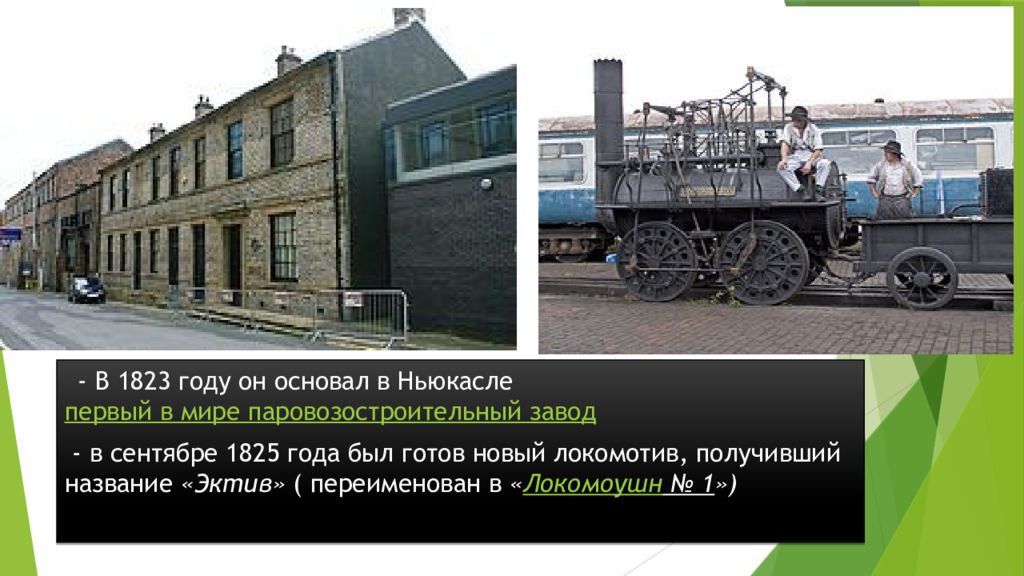 - В 1823 году он основал в Ньюкасле первый в мире паровозостроительный завод

- в сентябре 1825 года был готов новый локомотив, получивший название «Эктив» ( переименован в «Локомоушн № 1»)